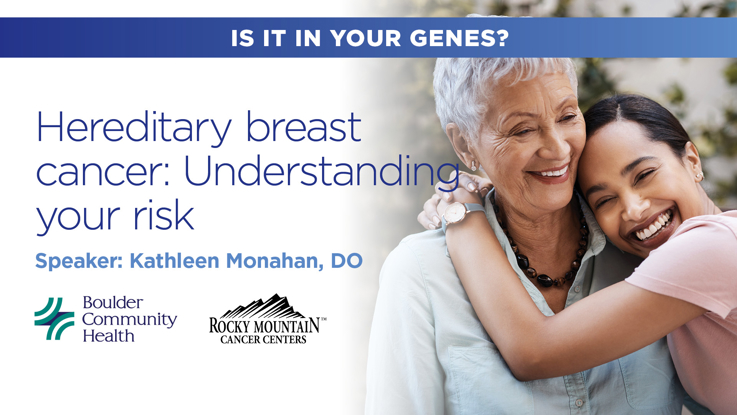 IS IT IN YOUR GENES?

Hereditary breast cancer: Understanding your risk

Speaker: Kathleen Monahan, DO

Boulder Community Health

ROCKY MOUNTAIN™ CANCER CENTERS